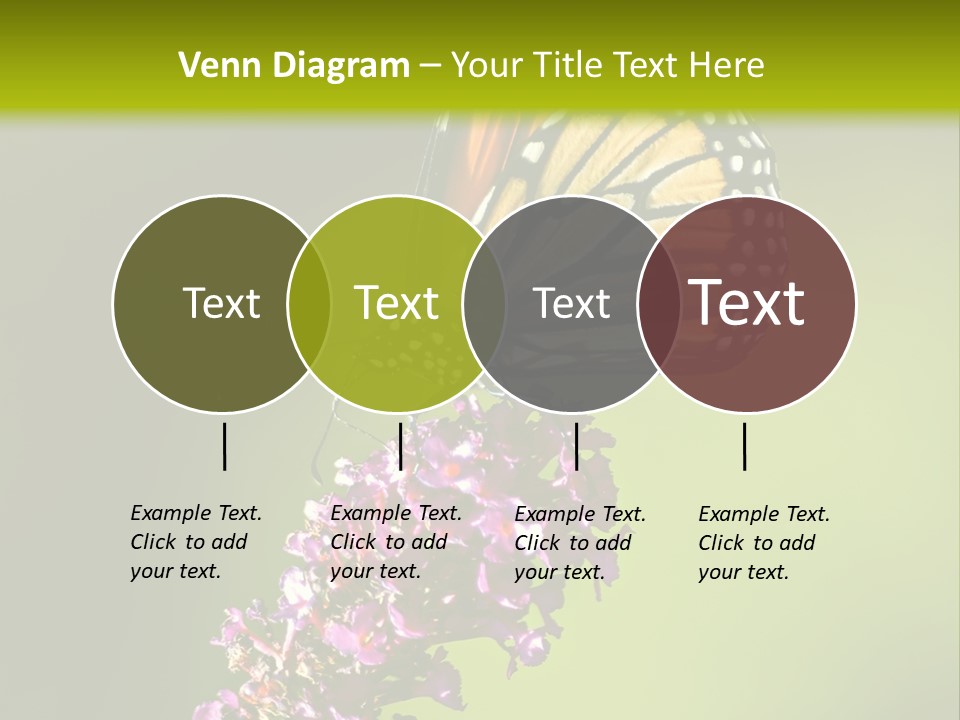 Venn Diagram – Your Title Text Here

Text

Text

Text

Text

Example Text. Click to add your text.

Example Text. Click to add your text.

Example Text. Click to add your text.

Example Text. Click to add your text.